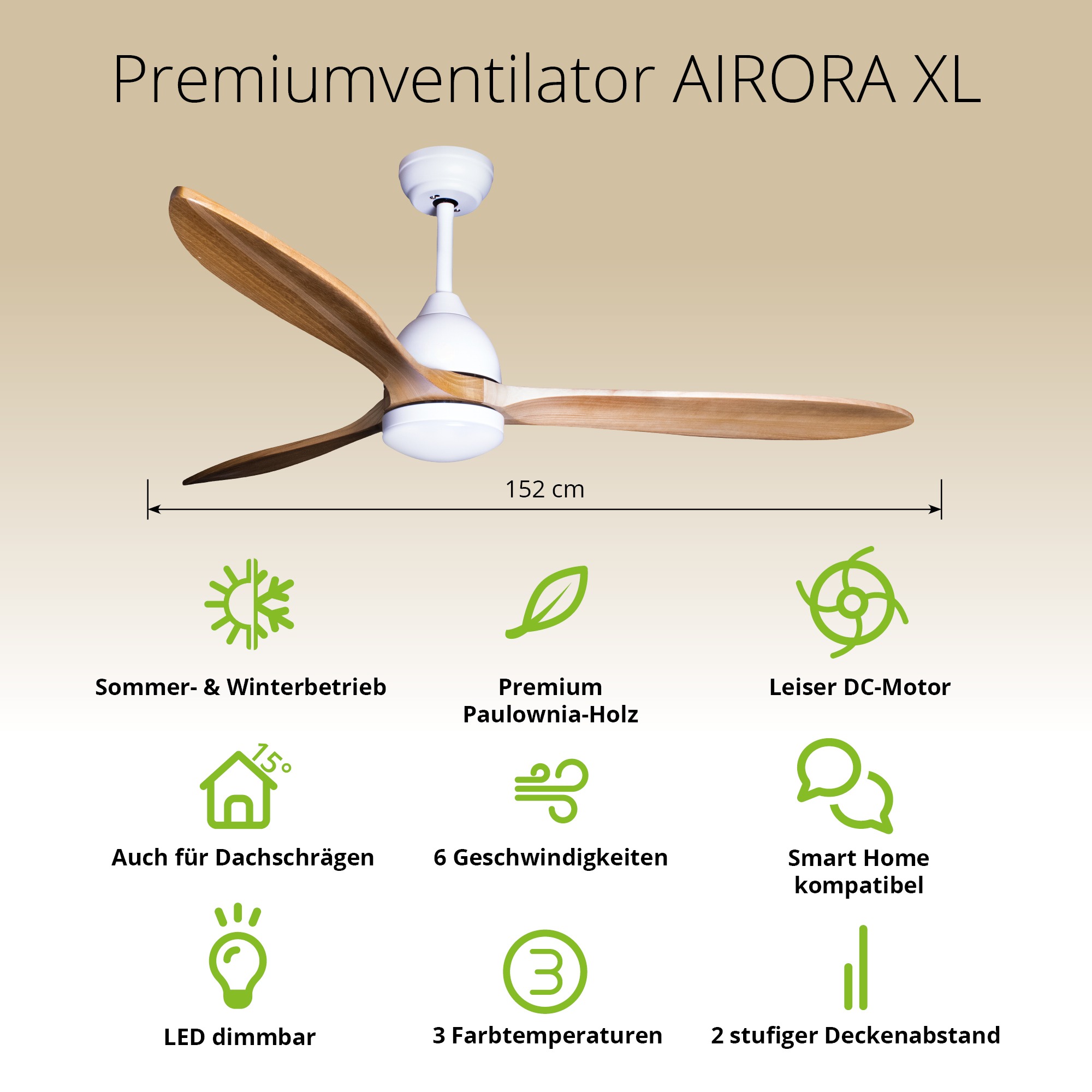 Premiumventilator AIRORA XL

152 cm

Sommer- & Winterbetrieb

Premium Paulownia-Holz

Leiser DC-Motor

15°

Auch für Dachschrägen

6 Geschwindigkeiten

Smart Home kompatibel

LED dimmbar

3

3 Farbtemperaturen

2 stufiger Deckenabstand